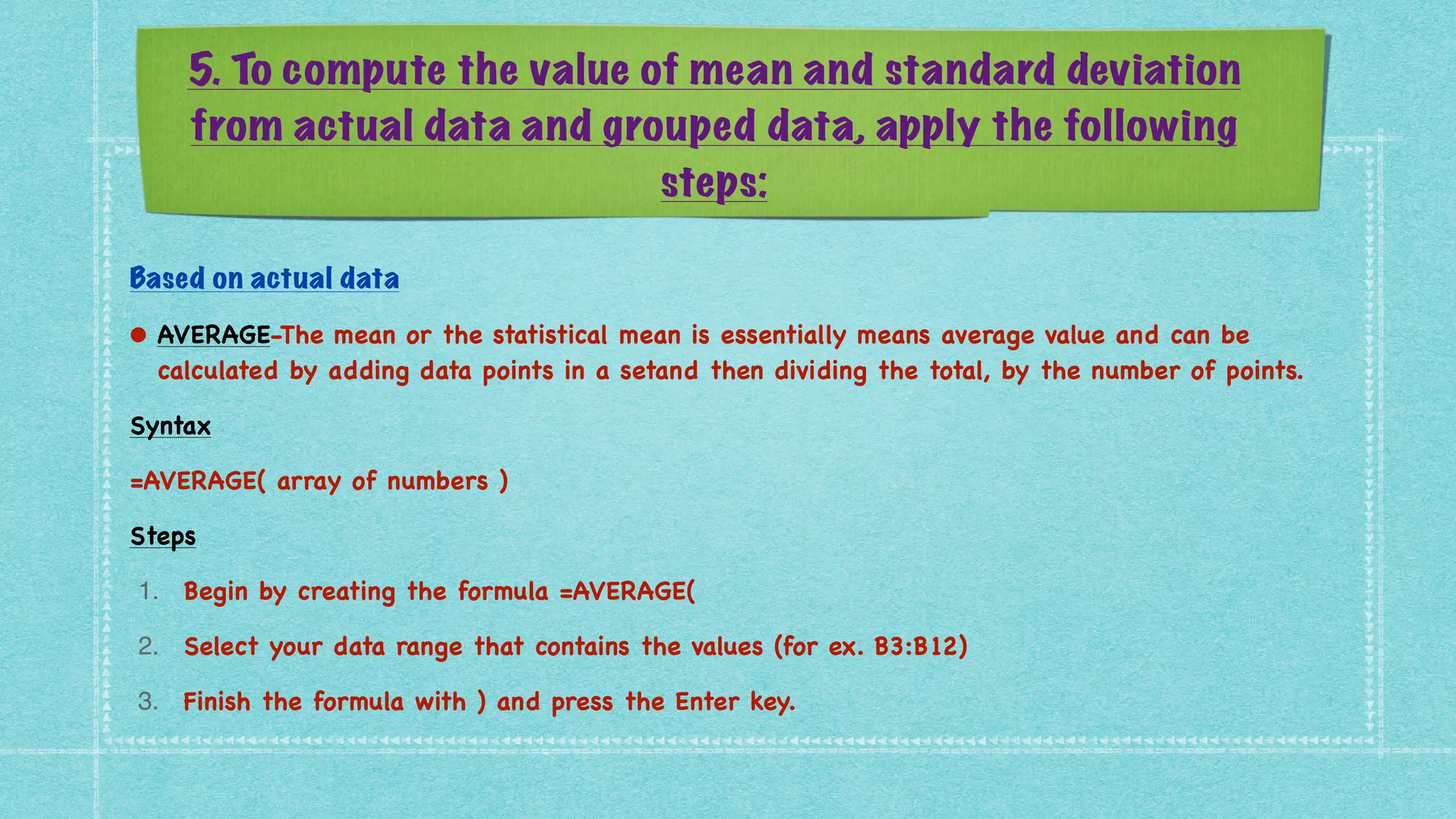 5. To compute the value of mean and standard deviation from actual data and grouped data, apply the following steps:

Based on actual data

● AVERAGE-The mean or the statistical mean is essentially means average value and can be calculated by adding data points in a setand then dividing the total, by the number of points.

Syntax

=AVERAGE( array of numbers )

Steps

1. Begin by creating the formula =AVERAGE(

2. Select your data range that contains the values (for ex. B3:B12)

3. Finish the formula with ) and press the Enter key.